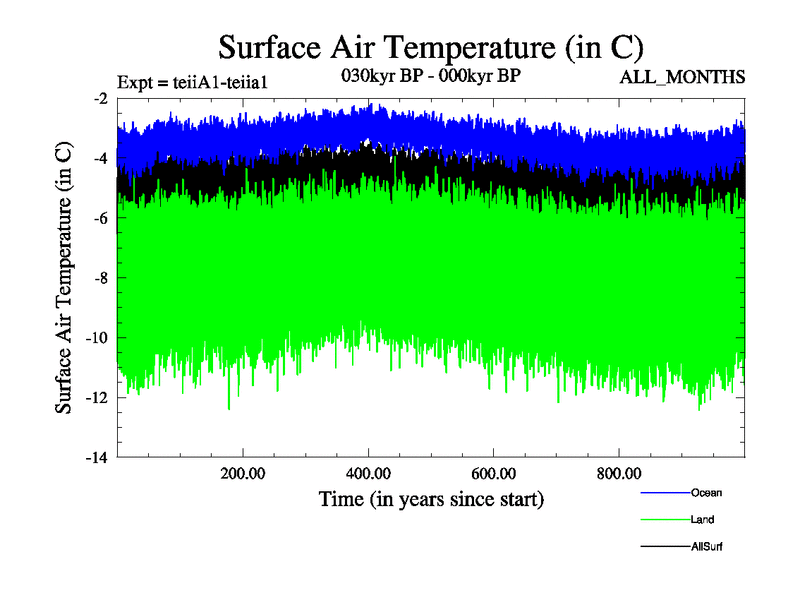 Surface Air Temperature (in C)

Expt = teiiA1-teiia1

030kyr BP - 000kyr BP

ALL_MONTHS

Surface Air Temperature (in C)

-2
-4
-6
-8
-10
-12
-14

200.00
400.00
600.00
800.00

Time (in years since start)

Ocean
Land
AllSurf